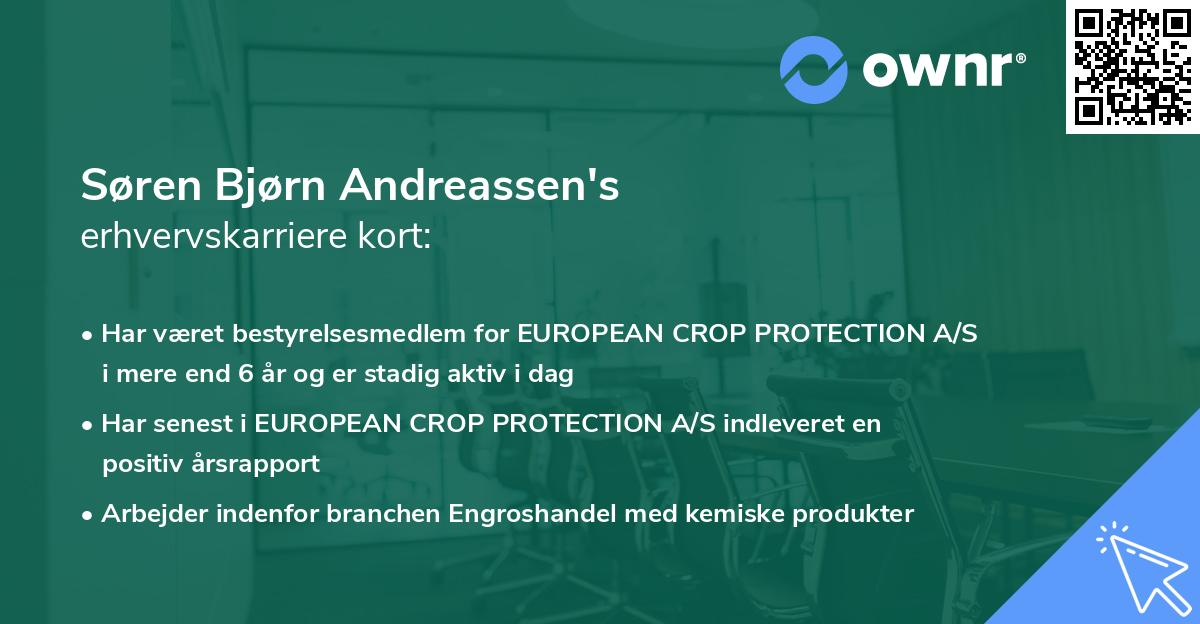 ownr®

Søren Bjørn Andreassen's
erhvervskarriere kort:

• Har været bestyrelsesmedlem for EUROPEAN CROP PROTECTION A/S i mere end 6 år og er stadig aktiv i dag

• Har senest i EUROPEAN CROP PROTECTION A/S indleveret en positiv årsrapport

• Arbejder indenfor branchen Engroshandel med kemiske produkter